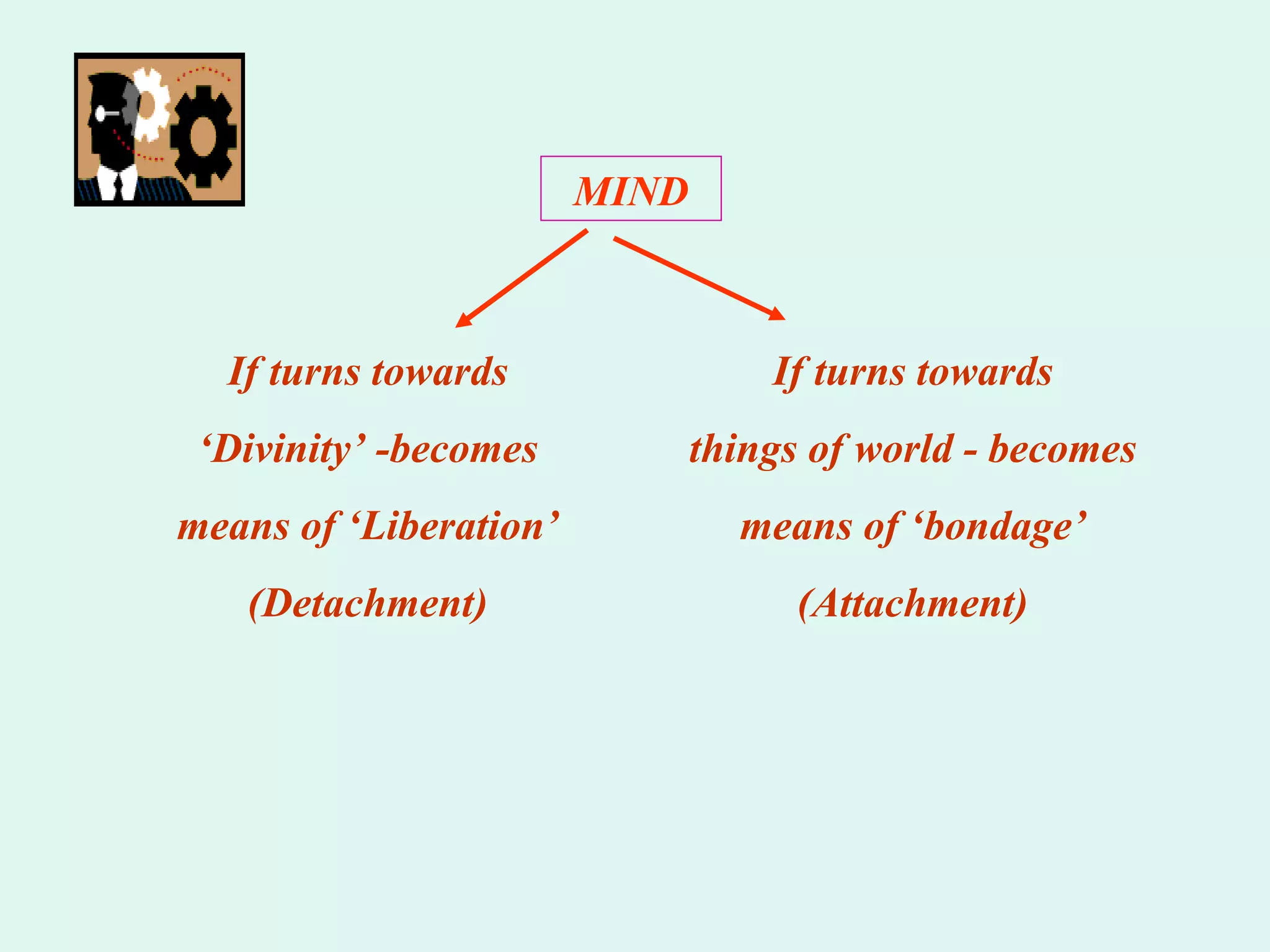 MIND

If turns towards ‘Divinity’ -becomes means of ‘Liberation’ (Detachment)

If turns towards things of world - becomes means of ‘bondage’ (Attachment)